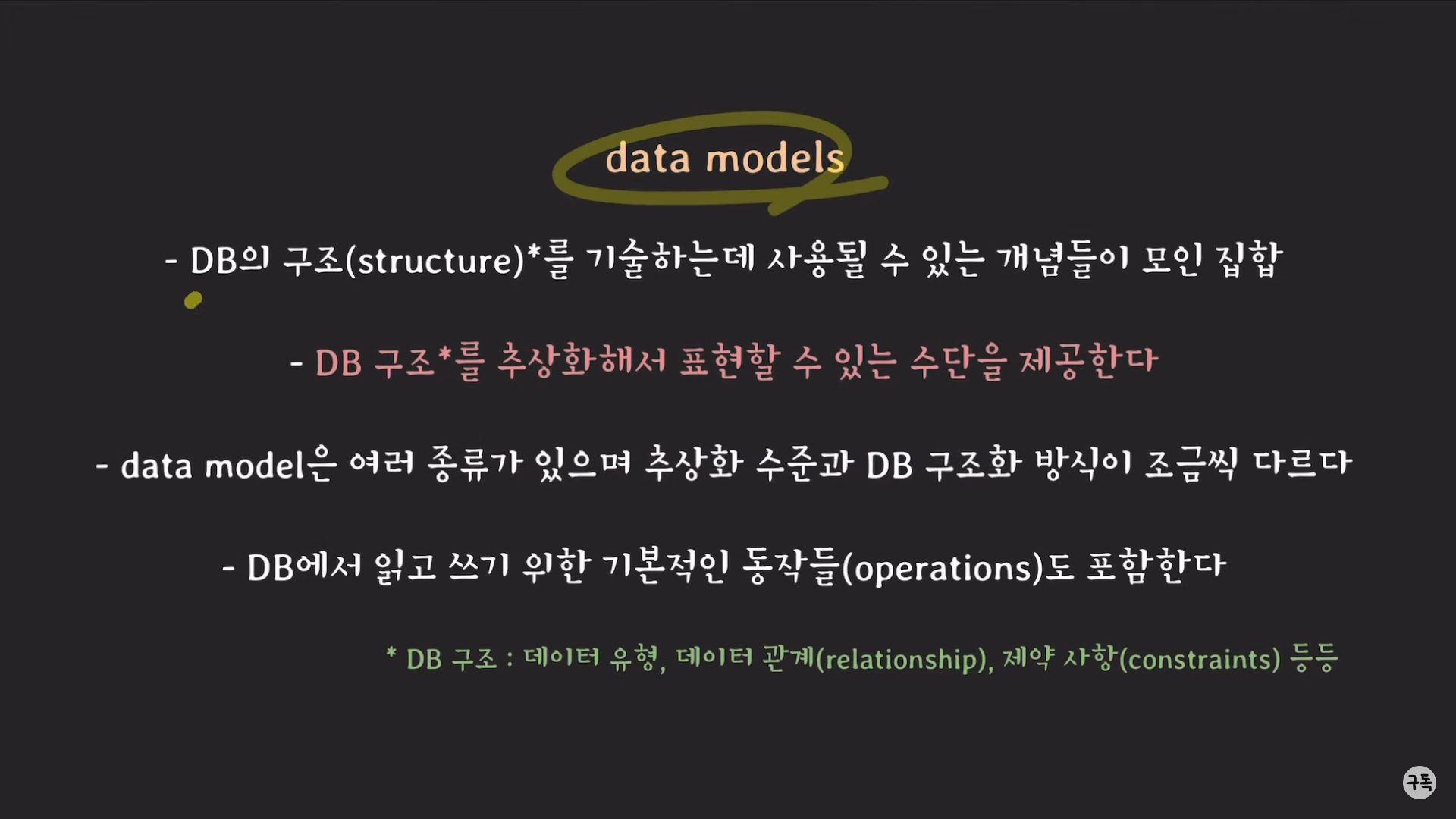 data models

- DB의 구조(structure)*를 기술하는데 사용될 수 있는 개념들이 모인 집합

- DB 구조*를 추상화해서 표현할 수 있는 수단을 제공한다

- data model은 여러 종류가 있으며 추상화 수준과 DB 구조화 방식이 조금씩 다르다

- DB에서 읽고 쓰기 위한 기본적인 동작들(operations)도 포함한다

* DB 구조 : 데이터 유형, 데이터 관계(relationship), 제약 사항(constraints) 등등

구독